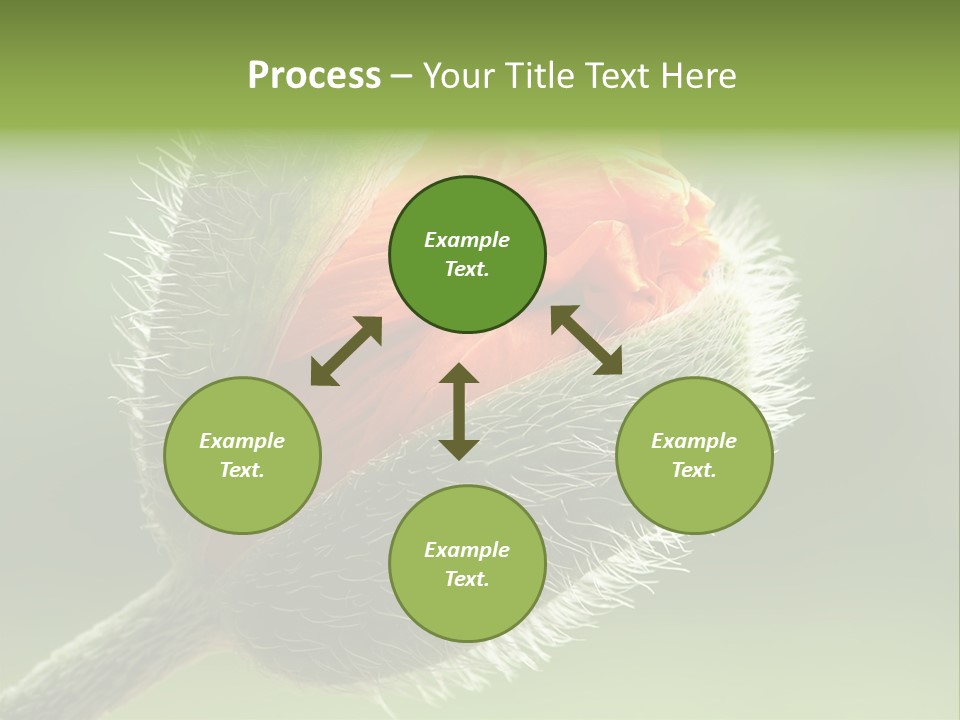 Process – Your Title Text Here

Example Text.

Example Text.

Example Text.

Example Text.